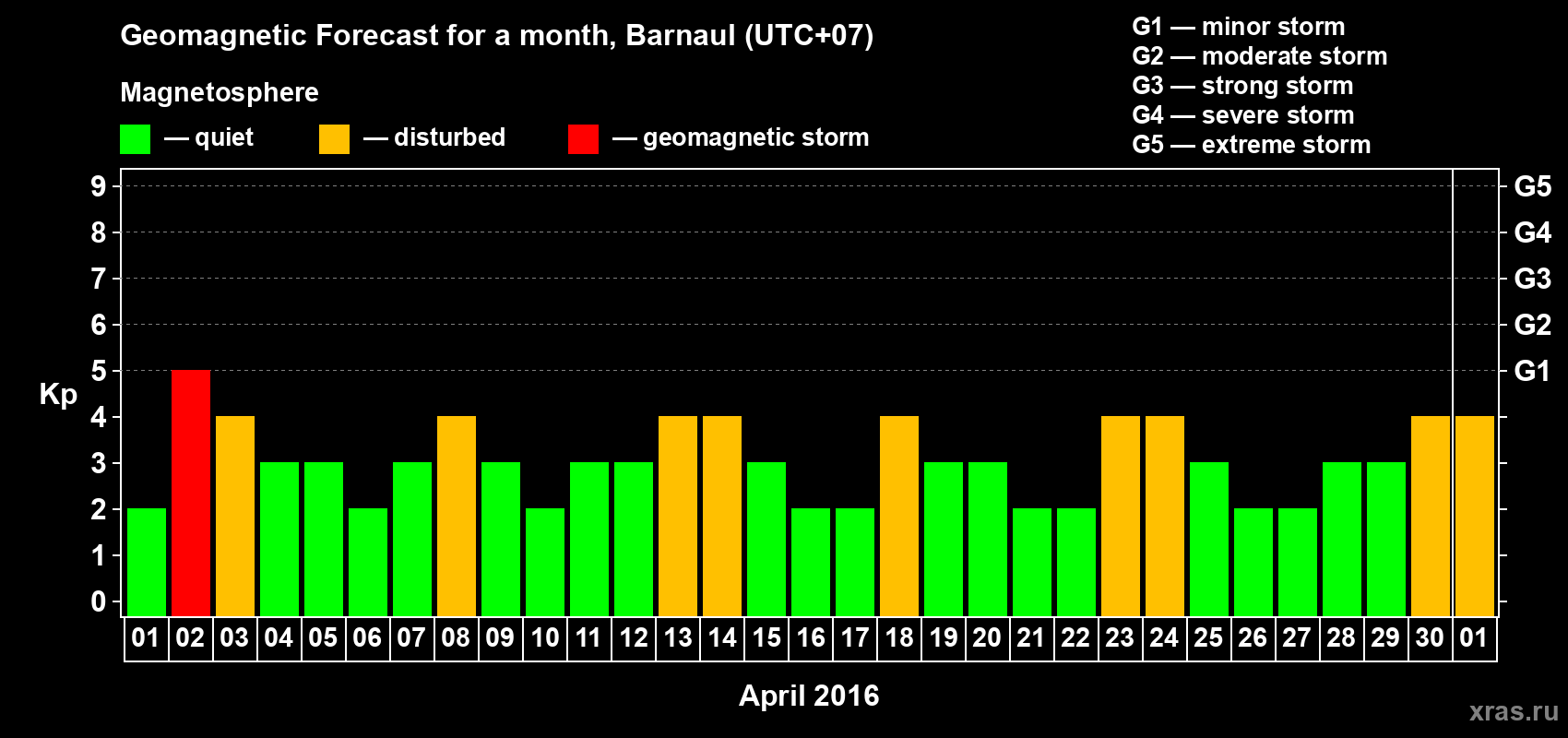 Geomagnetic Forecast for a month, Barnaul (UTC+07)

Magnetosphere

— quiet — disturbed — geomagnetic storm

G1 — minor storm
G2 — moderate storm
G3 — strong storm
G4 — severe storm
G5 — extreme storm

Kp

9 8 7 6 5 4 3 2 1 0

G5 G4 G3 G2 G1

01 02 03 04 05 06 07 08 09 10 11 12 13 14 15 16 17 18 19 20 21 22 23 24 25 26 27 28 29 30 01

April 2016

xras.ru